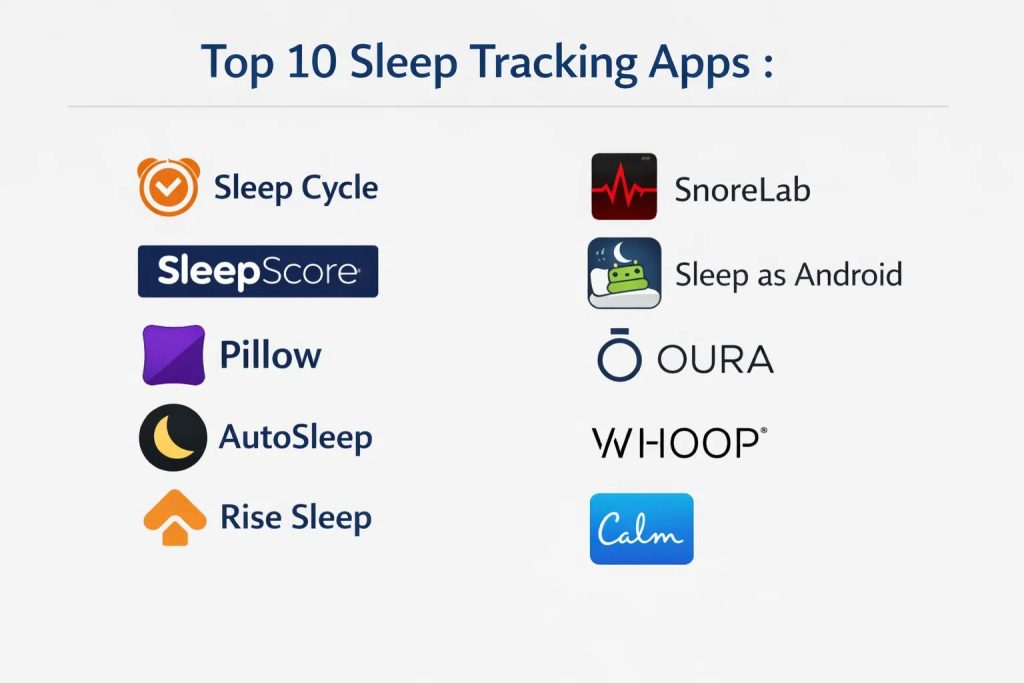 Top 10 Sleep Tracking Apps :

Sleep Cycle

SleepScore

Pillow

AutoSleep

Rise Sleep

SnoreLab

Sleep as Android

OURA

WHOOP

Calm